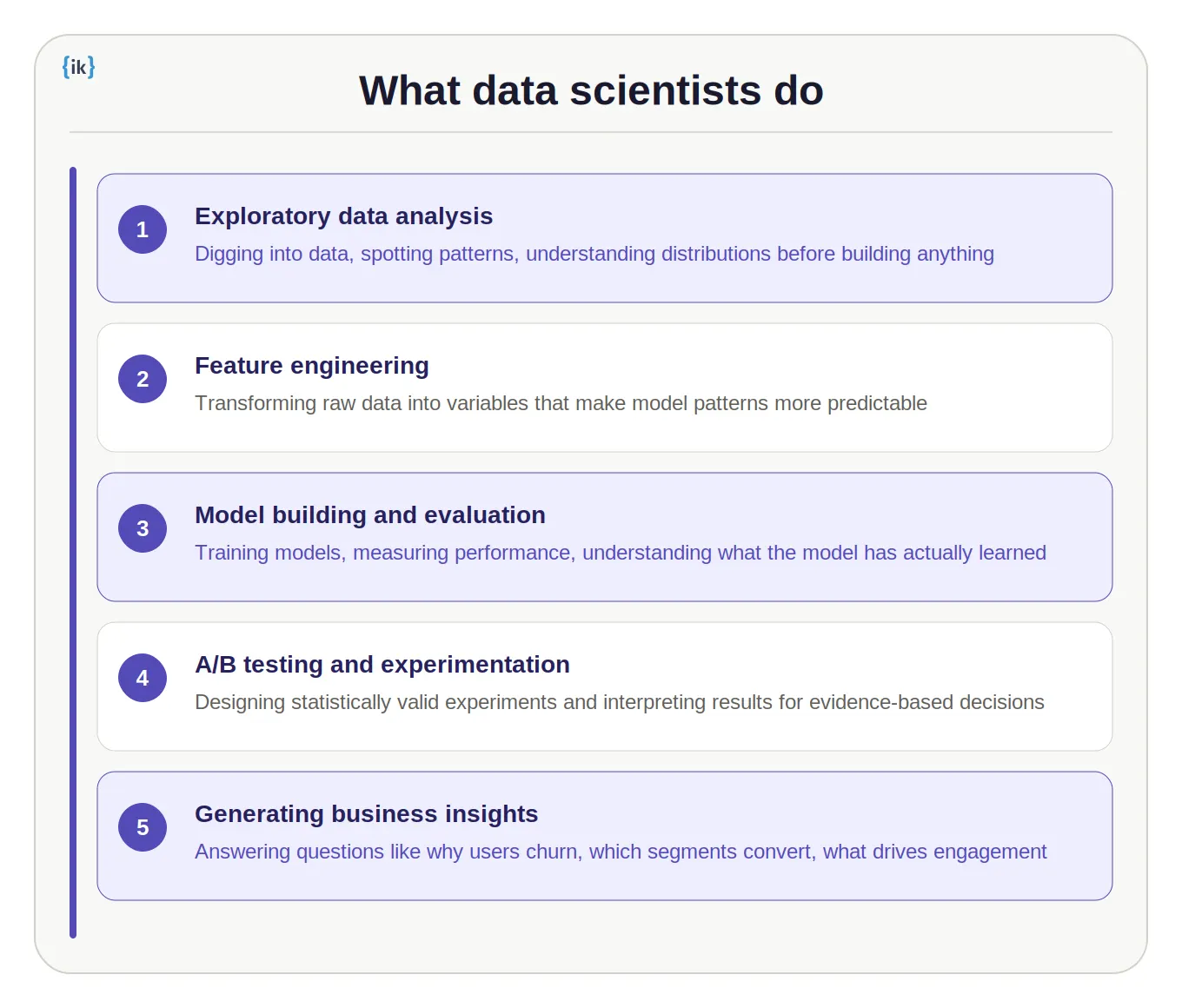 {ik}

What data scientists do

1
Exploratory data analysis
Digging into data, spotting patterns, understanding distributions before building anything

2
Feature engineering
Transforming raw data into variables that make model patterns more predictable

3
Model building and evaluation
Training models, measuring performance, understanding what the model has actually learned

4
A/B testing and experimentation
Designing statistically valid experiments and interpreting results for evidence-based decisions

5
Generating business insights
Answering questions like why users churn, which segments convert, what drives engagement